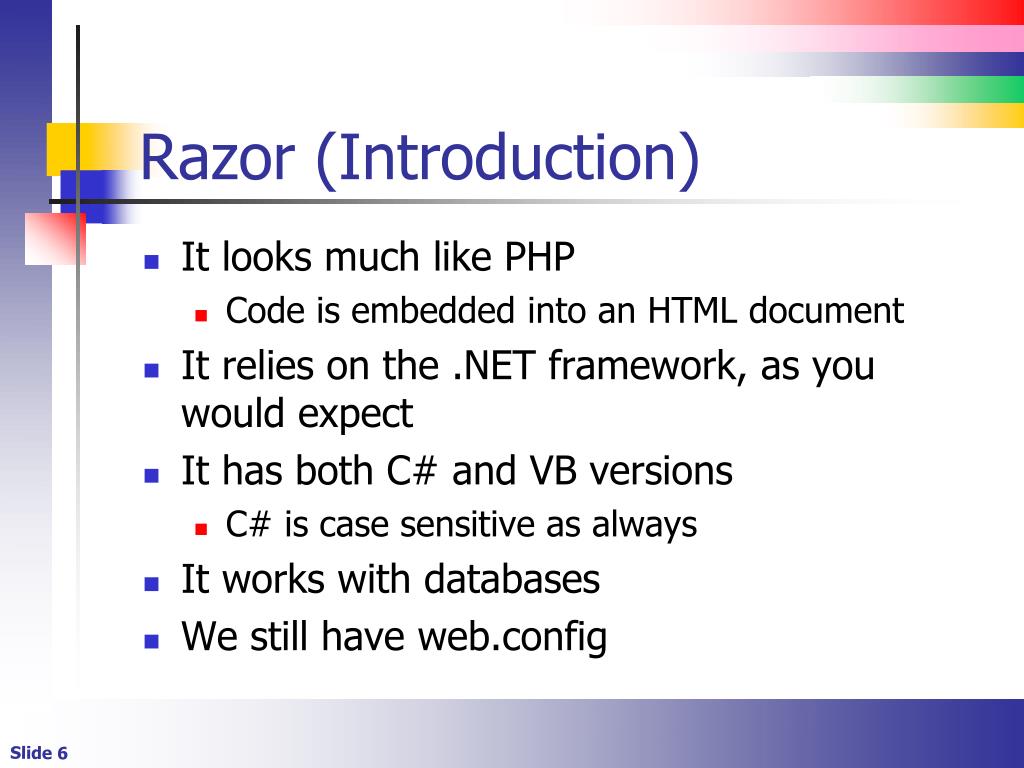 Razor (Introduction)

- It looks much like PHP
  - Code is embedded into an HTML document
- It relies on the .NET framework, as you would expect
- It has both C# and VB versions
  - C# is case sensitive as always
- It works with databases
- We still have web.config

Slide 6